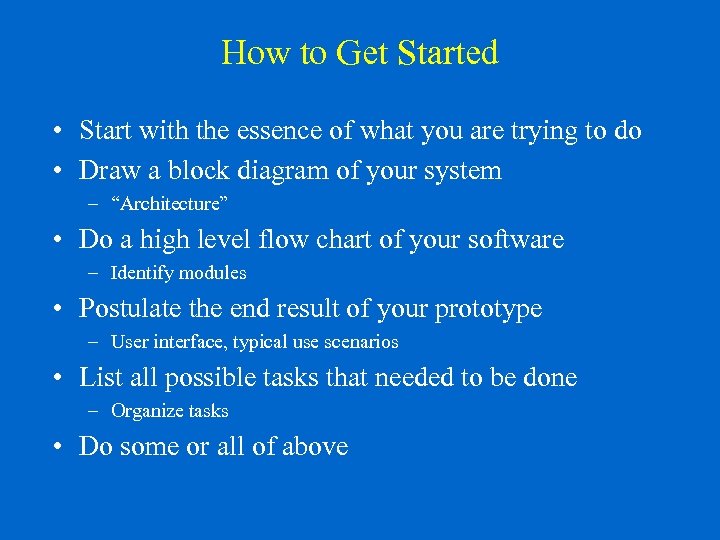 How to Get Started

• Start with the essence of what you are trying to do
• Draw a block diagram of your system
– "Architecture"
• Do a high level flow chart of your software
– Identify modules
• Postulate the end result of your prototype
– User interface, typical use scenarios
• List all possible tasks that needed to be done
– Organize tasks
• Do some or all of above